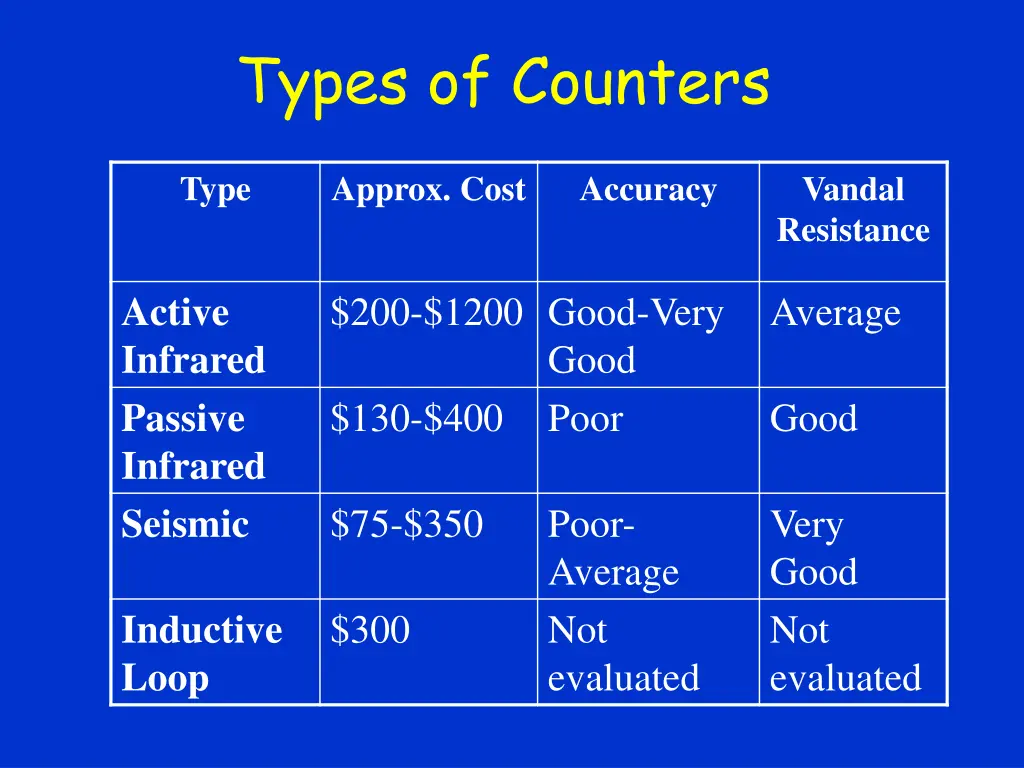 Types of Counters

| Type | Approx. Cost | Accuracy | Vandal Resistance |
|---|---|---|---|
| Active Infrared | \$200-\$1200 | Good-Very Good | Average |
| Passive Infrared | \$130-\$400 | Poor | Good |
| Seismic | \$75-\$350 | Poor-Average | Very Good |
| Inductive Loop | \$300 | Not evaluated | Not evaluated |